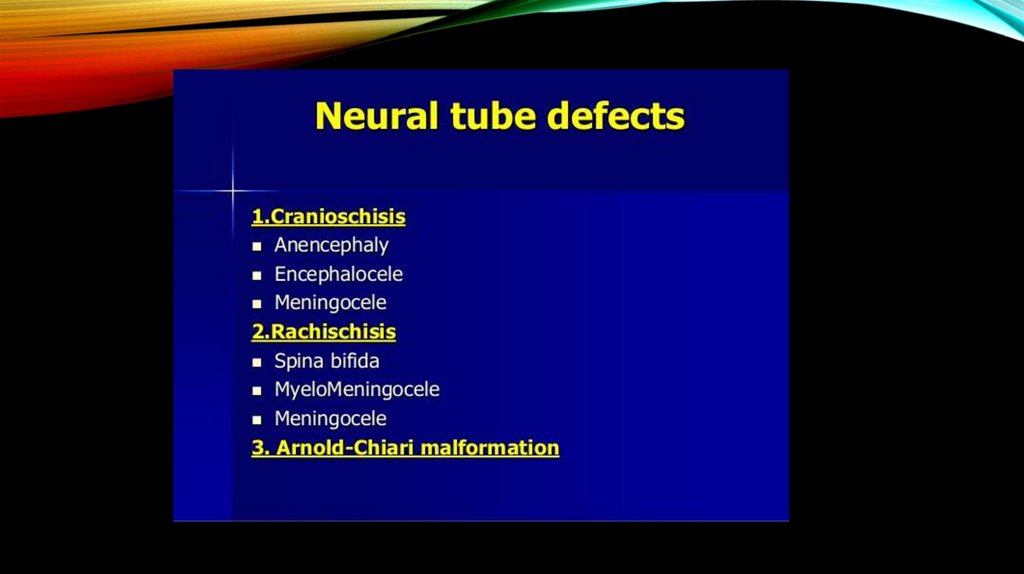 Neural tube defects

1.Cranioschisis
- Anencephaly
- Encephalocele
- Meningocele

2.Rachischisis
- Spina bifida
- MyeloMeningocele
- Meningocele

3. Arnold-Chiari malformation